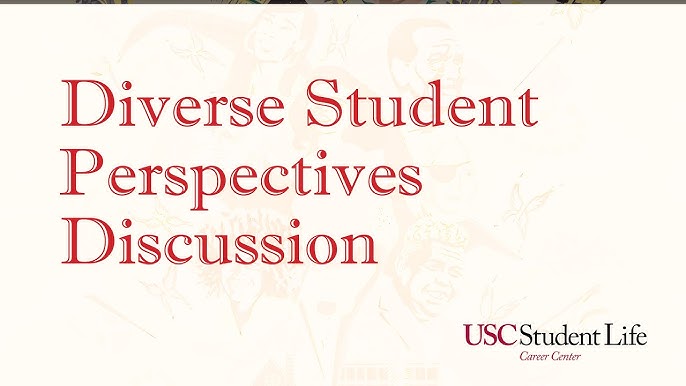 Diverse Student Perspectives Discussion

USC Student Life
Career Center